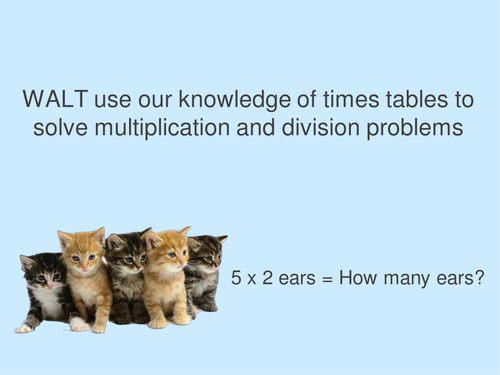 WALT use our knowledge of times tables to solve multiplication and division problems

5 x 2 ears = How many ears?